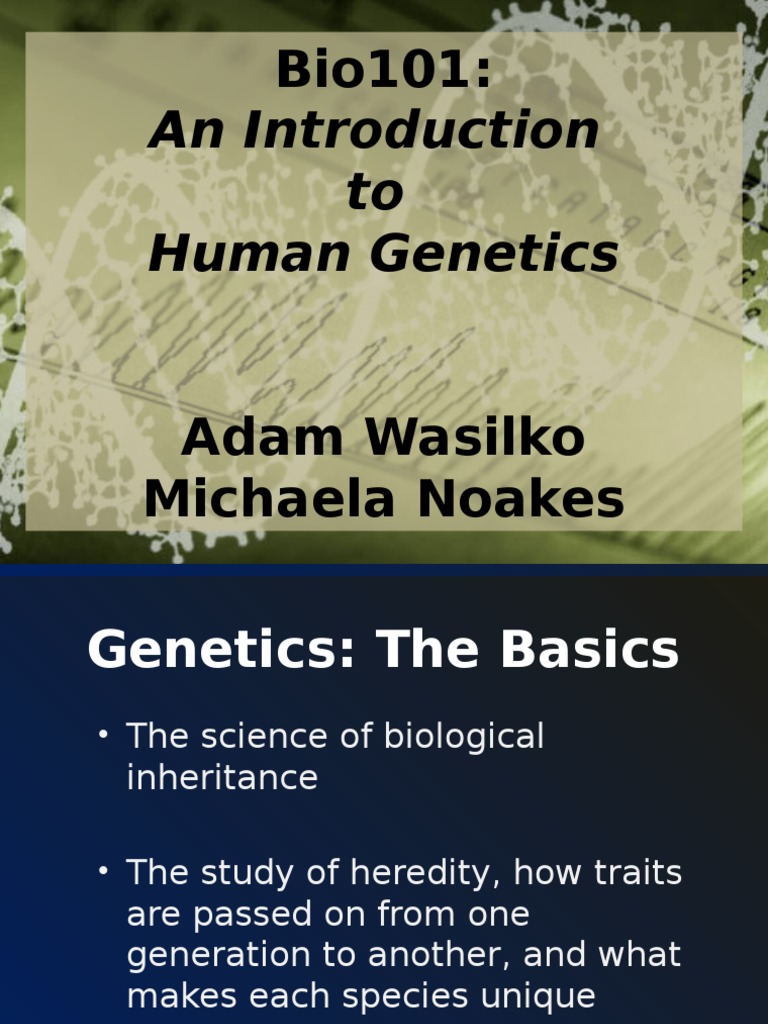 Bio101:
An Introduction to Human Genetics

Adam Wasilko
Michaela Noakes

Genetics: The Basics

• The science of biological inheritance

• The study of heredity, how traits are passed on from one generation to another, and what makes each species unique